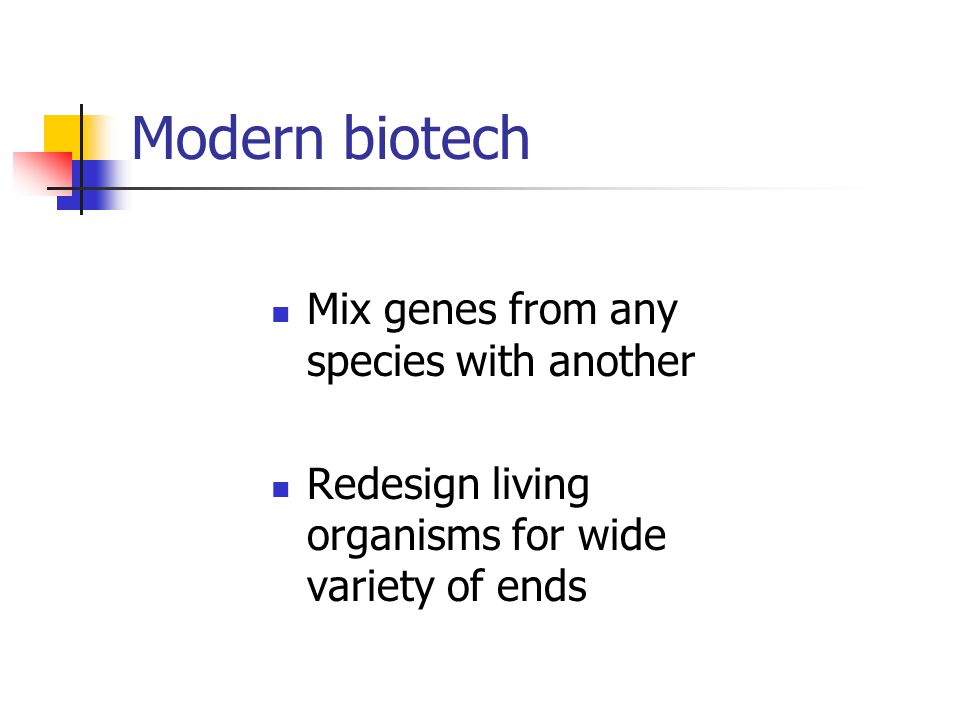 Modern biotech

- Mix genes from any species with another

- Redesign living organisms for wide variety of ends